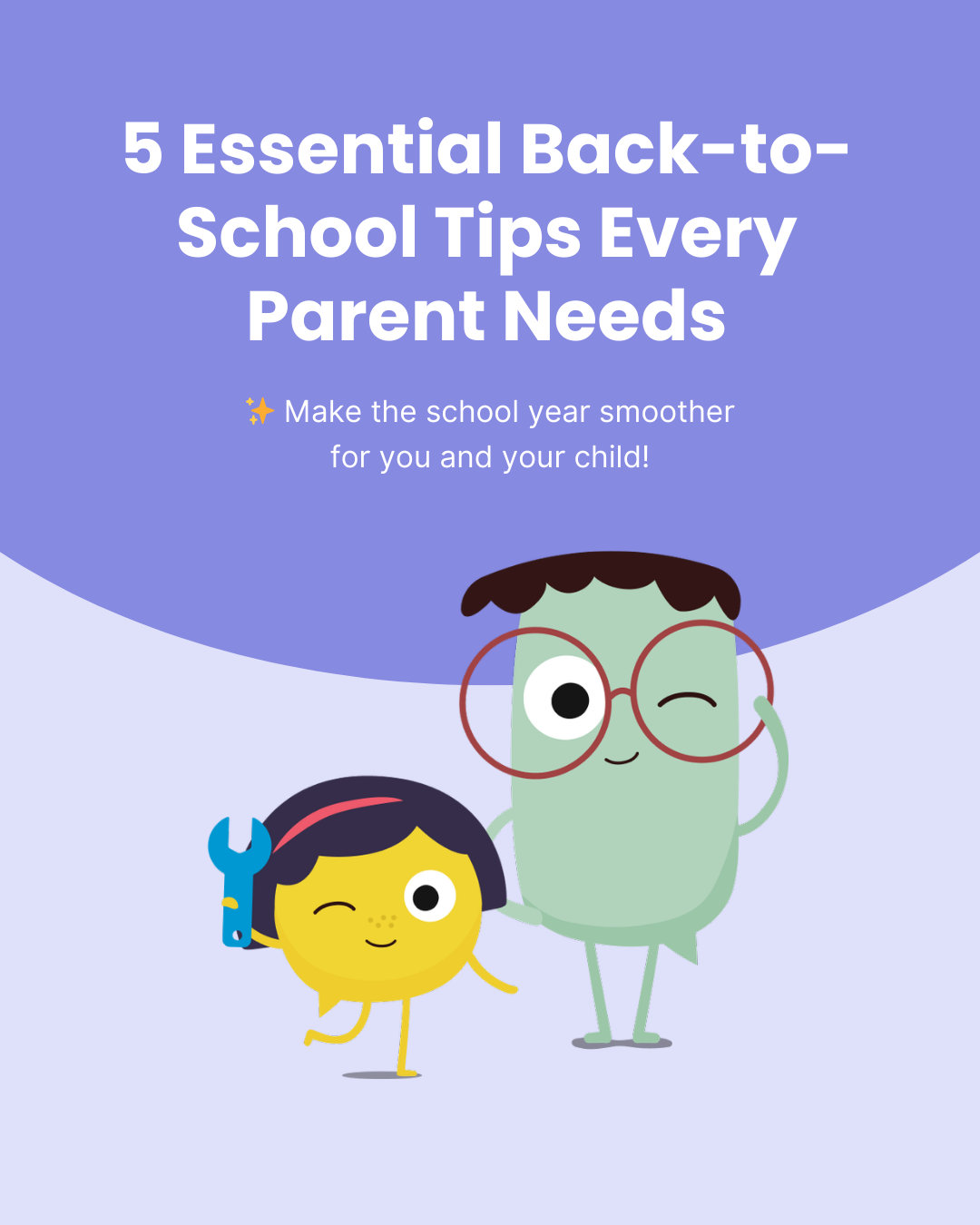 5 Essential Back-to-School Tips Every Parent Needs

✨ Make the school year smoother for you and your child!